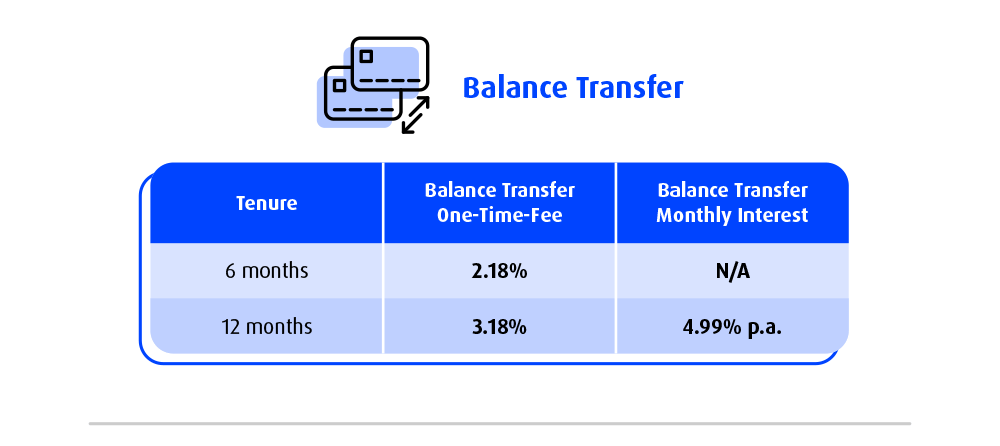 Balance Transfer

| Tenure | Balance Transfer One-Time-Fee | Balance Transfer Monthly Interest |
|---|---|---|
| 6 months | 2.18% | N/A |
| 12 months | 3.18% | 4.99% p.a. |